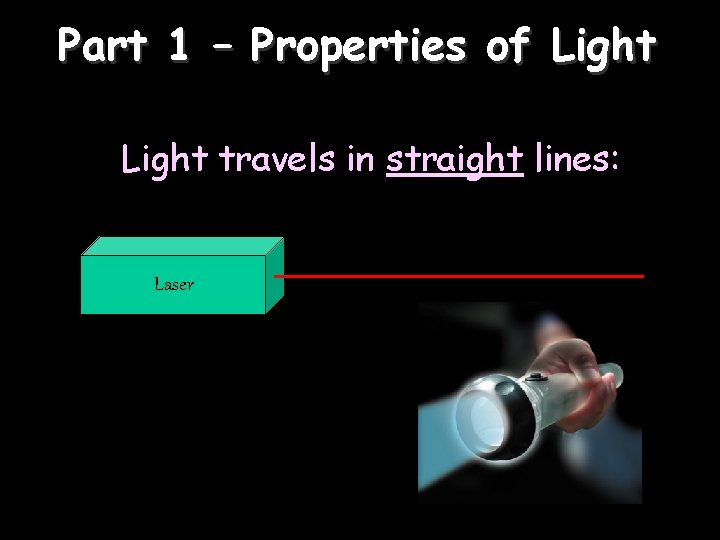 Part 1 – Properties of Light

Light travels in straight lines:

Laser